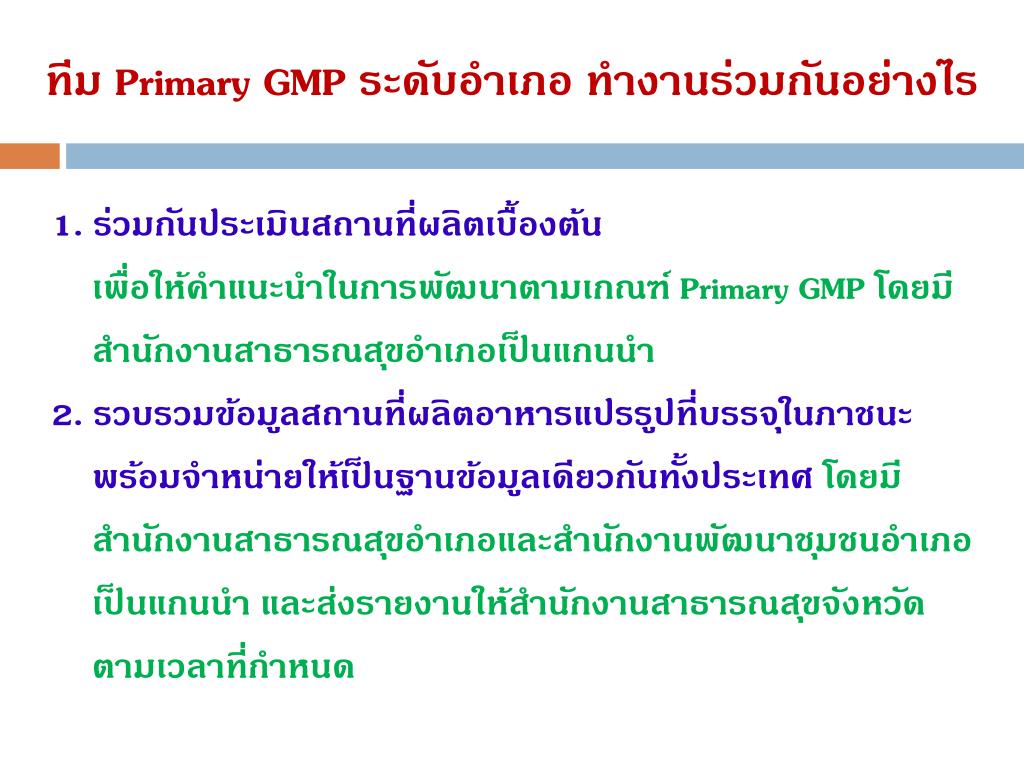 ทีม Primary GMP ระดับอำเภอ ทำงานร่วมกันอย่างไร

1. ร่วมกันประเมินสถานที่ผลิตเบื้องต้น
เพื่อให้คำแนะนำในการพัฒนาตามเกณฑ์ Primary GMP โดยมีสำนักงานสาธารณสุขอำเภอเป็นแกนนำ

2. รวบรวมข้อมูลสถานที่ผลิตอาหารแปรรูปที่บรรจุในภาชนะพร้อมจำหน่ายให้เป็นฐานข้อมูลเดียวกันทั้งประเทศ โดยมีสำนักงานสาธารณสุขอำเภอและสำนักงานพัฒนาชุมชนอำเภอเป็นแกนนำ และส่งรายงานให้สำนักงานสาธารณสุขจังหวัดตามเวลาที่กำหนด